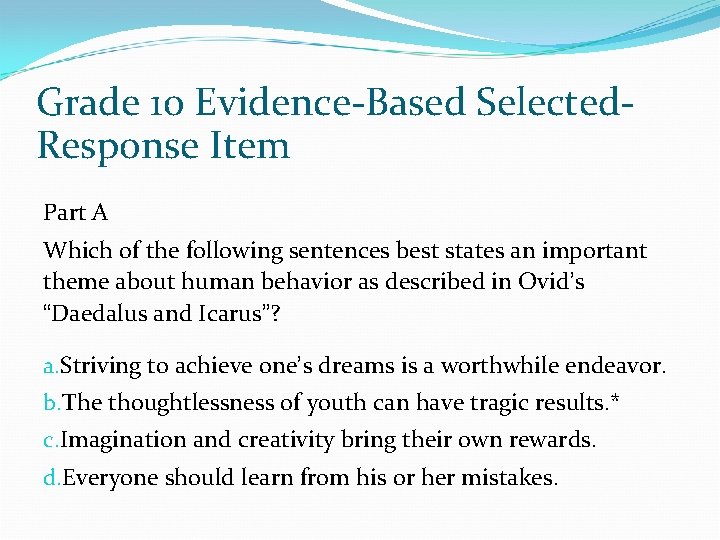 Grade 10 Evidence-Based Selected-Response Item

Part A

Which of the following sentences best states an important theme about human behavior as described in Ovid's "Daedalus and Icarus"?

a. Striving to achieve one's dreams is a worthwhile endeavor.
b. The thoughtlessness of youth can have tragic results.*
c. Imagination and creativity bring their own rewards.
d. Everyone should learn from his or her mistakes.